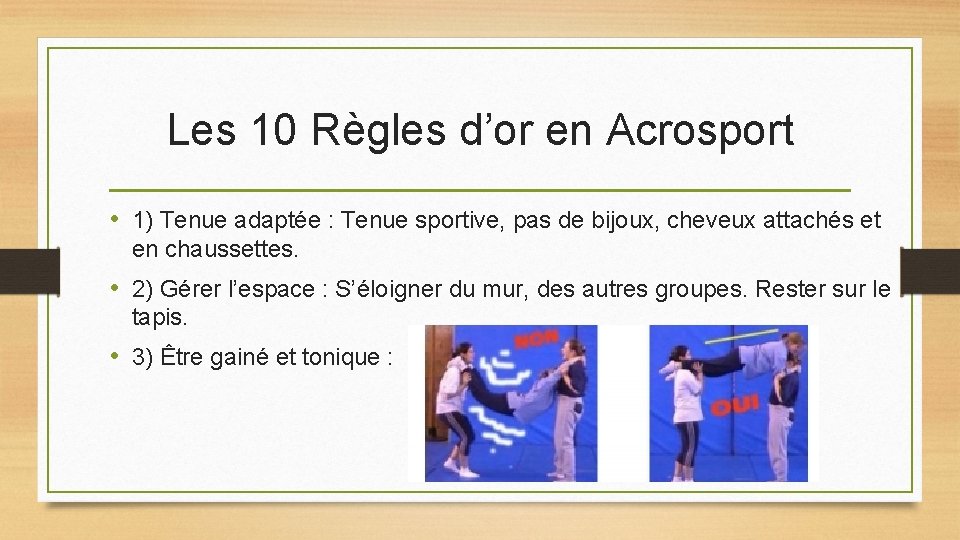 Les 10 Règles d’or en Acrosport

• 1) Tenue adaptée : Tenue sportive, pas de bijoux, cheveux attachés et en chaussettes.

• 2) Gérer l’espace : S’éloigner du mur, des autres groupes. Rester sur le tapis.

• 3) Être gainé et tonique :

NON

OUI